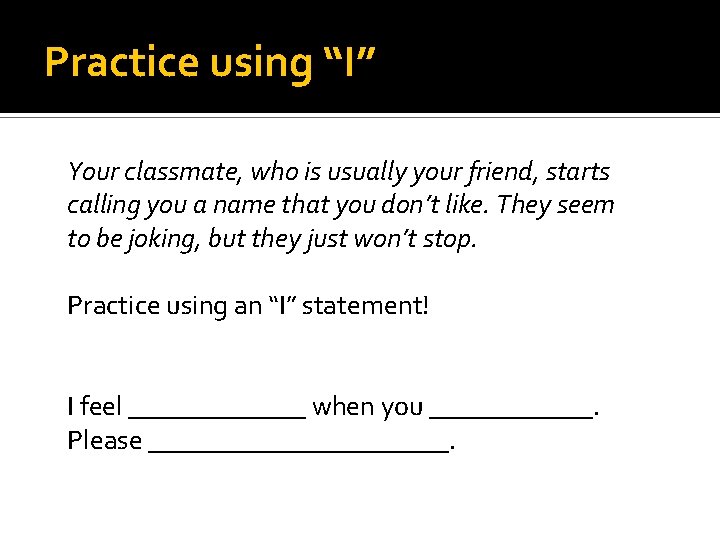 Practice using “I”

Your classmate, who is usually your friend, starts calling you a name that you don’t like. They seem to be joking, but they just won’t stop.

Practice using an “I” statement!

I feel ______________ when you _____________.
Please ________________________.